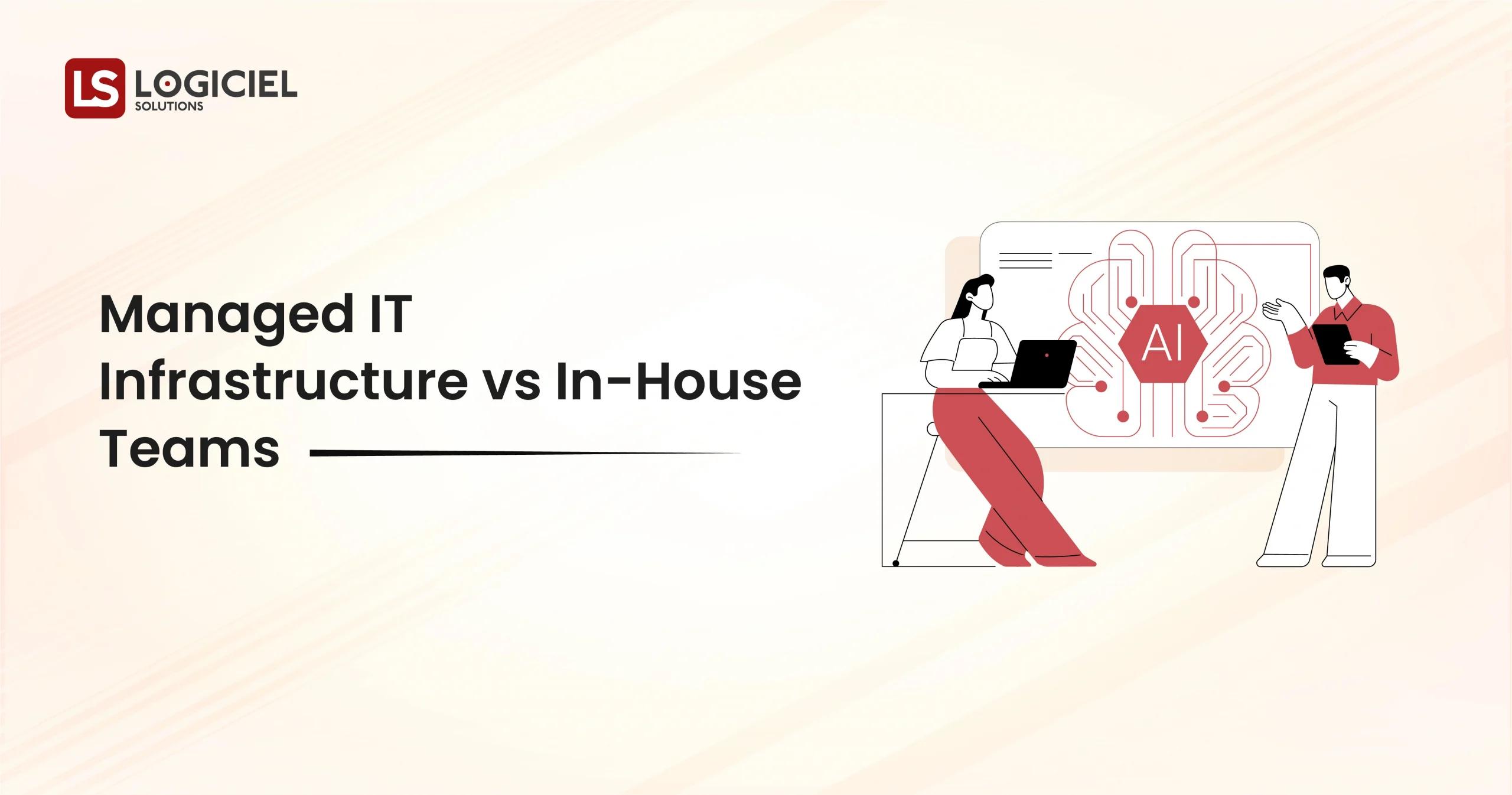 LS LOGICIEL SOLUTIONS

Managed IT Infrastructure vs In-House Teams

AI